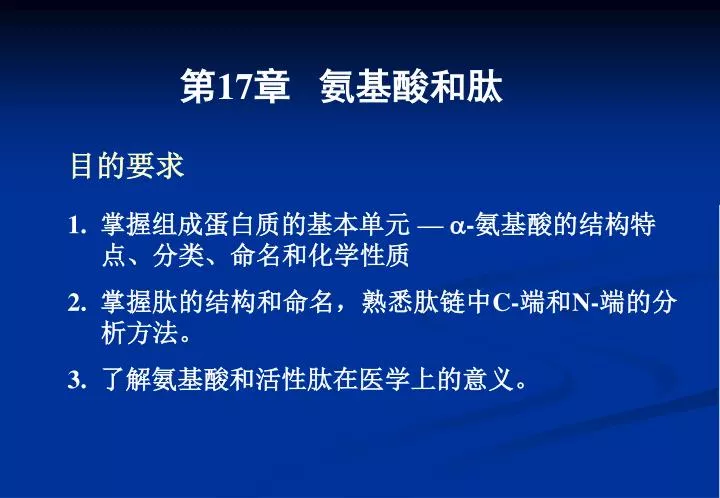 第17章　氨基酸和肽

目的要求

1. 掌握组成蛋白质的基本单元 — α-氨基酸的结构特点、分类、命名和化学性质

2. 掌握肽的结构和命名，熟悉肽链中C-端和N-端的分析方法。

3. 了解氨基酸和活性肽在医学上的意义。